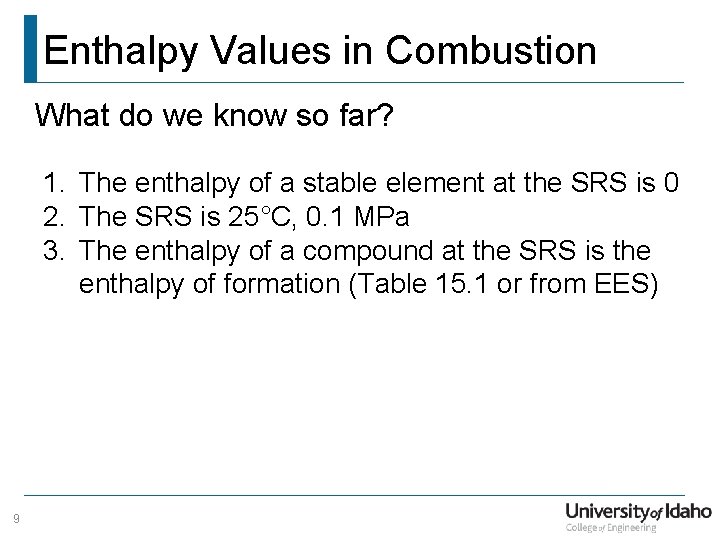 Enthalpy Values in Combustion

What do we know so far?

1. The enthalpy of a stable element at the SRS is 0
2. The SRS is 25°C, 0.1 MPa
3. The enthalpy of a compound at the SRS is the enthalpy of formation (Table 15.1 or from EES)

9

University of Idaho
College of Engineering